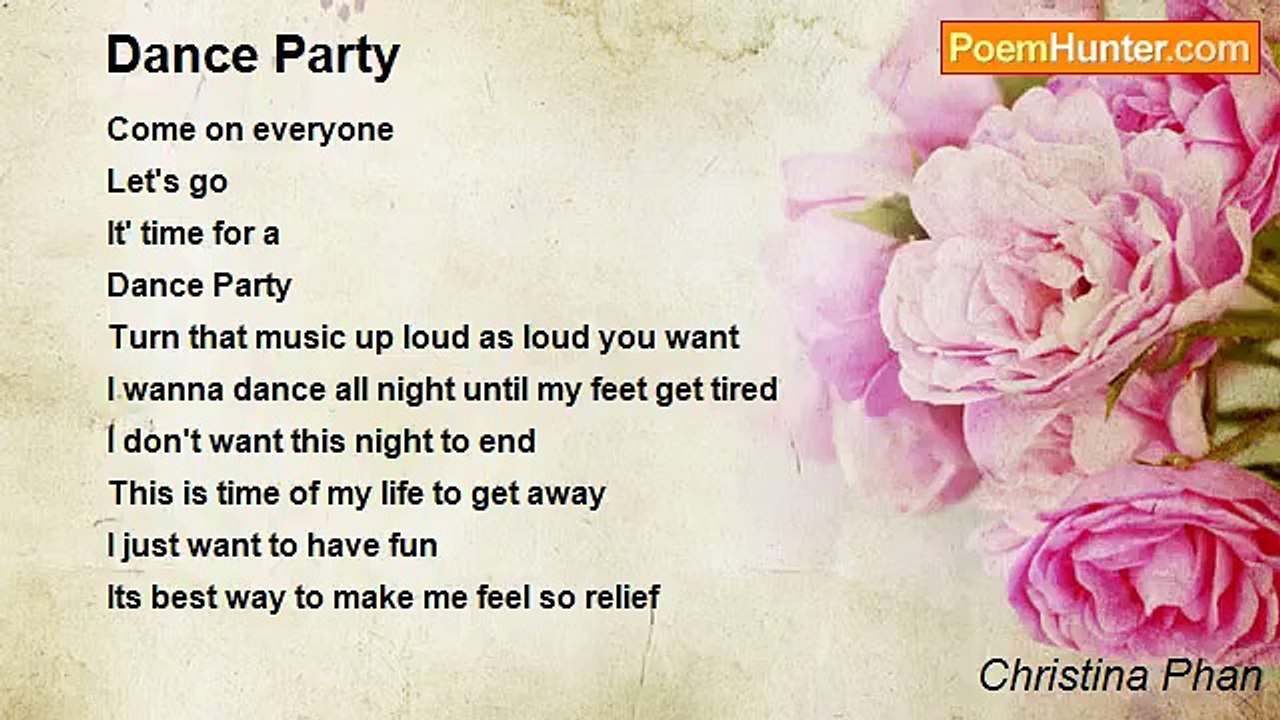 Dance Party

PoemHunter.com

Come on everyone
Let's go
It' time for a
Dance Party
Turn that music up loud as loud you want
I wanna dance all night until my feet get tired
I don't want this night to end
This is time of my life to get away
I just want to have fun
Its best way to make me feel so relief

Christina Phan